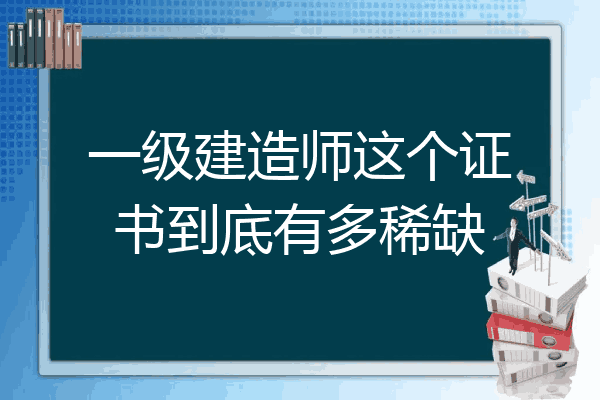 一级建造师这个证书到底有多稀缺